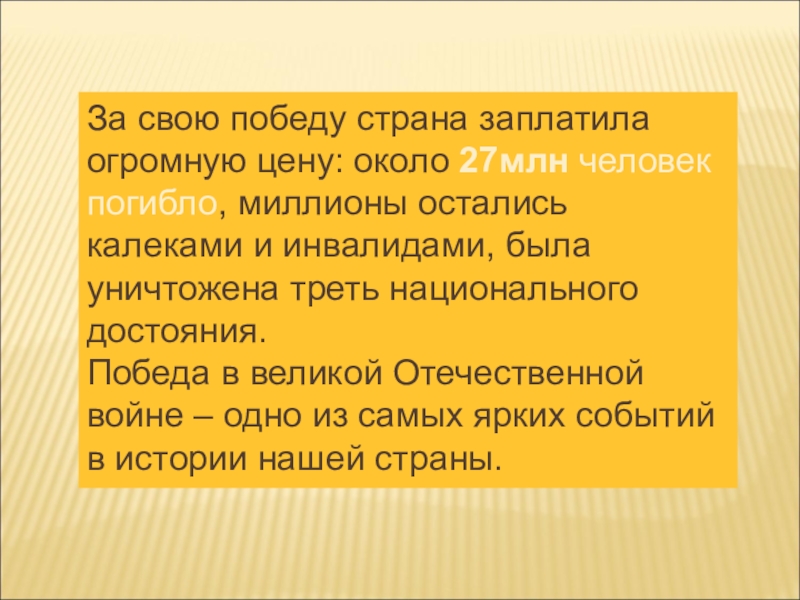 За свою победу страна заплатила огромную цену: около 27млн человек погибло, миллионы остались калеками и инвалидами, была уничтожена треть национального достояния.
Победа в великой Отечественной войне – одно из самых ярких событий в истории нашей страны.